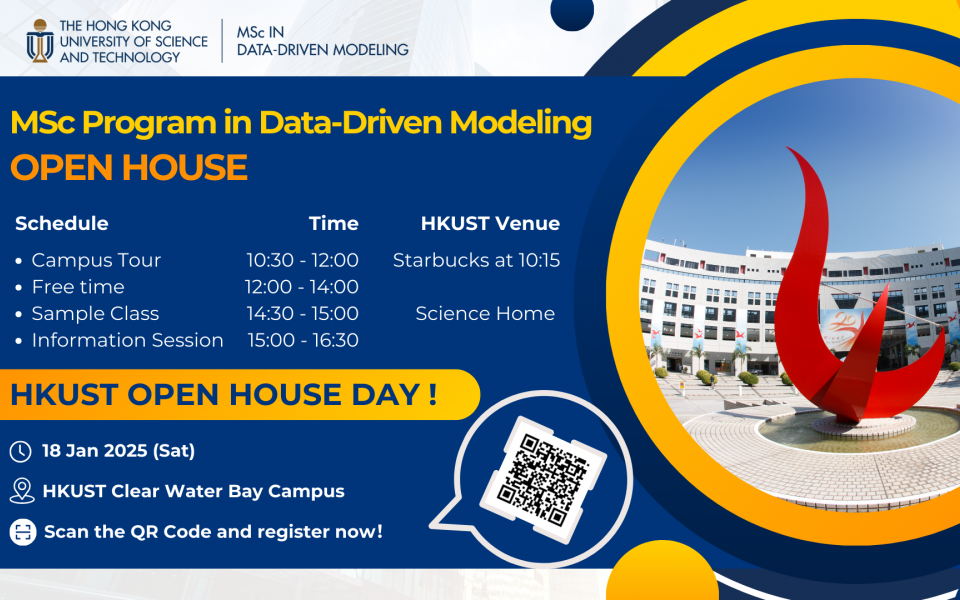 THE HONG KONG UNIVERSITY OF SCIENCE AND TECHNOLOGY

MSc IN DATA-DRIVEN MODELING

MSc Program in Data-Driven Modeling

OPEN HOUSE

| Schedule | Time | HKUST Venue |
|---|---|---|
| • Campus Tour | 10:30 - 12:00 | Starbucks at 10:15 |
| • Free time | 12:00 - 14:00 | |
| • Sample Class | 14:30 - 15:00 | Science Home |
| • Information Session | 15:00 - 16:30 | |

HKUST OPEN HOUSE DAY !

18 Jan 2025 (Sat)

HKUST Clear Water Bay Campus

Scan the QR Code and register now!